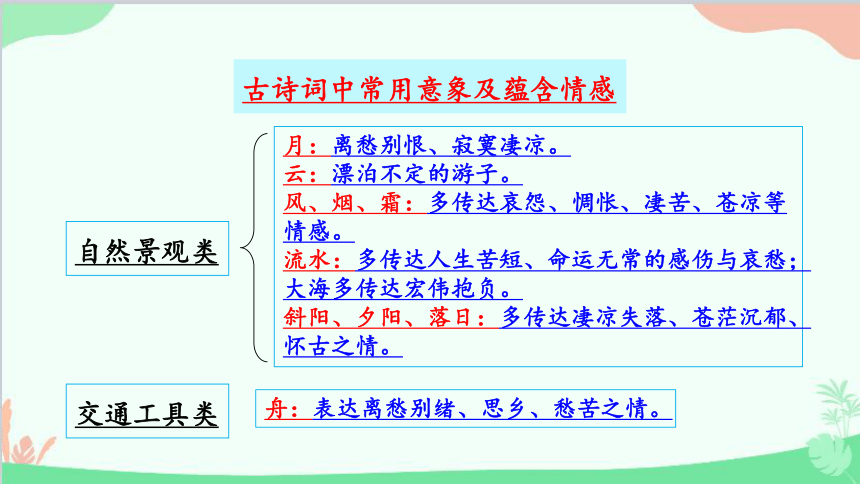 古诗词中常用意象及蕴含情感

自然景观类

月：离愁别恨、寂寞凄凉。
云：漂泊不定的游子。
风、烟、霜：多传达哀怨、惆怅、凄苦、苍凉等情感。
流水：多传达人生苦短、命运无常的感伤与哀愁；大海多传达宏伟抱负。
斜阳、夕阳、落日：多传达凄凉失落、苍茫沉郁、怀古之情。

交通工具类

舟：表达离愁别绪、思乡、愁苦之情。